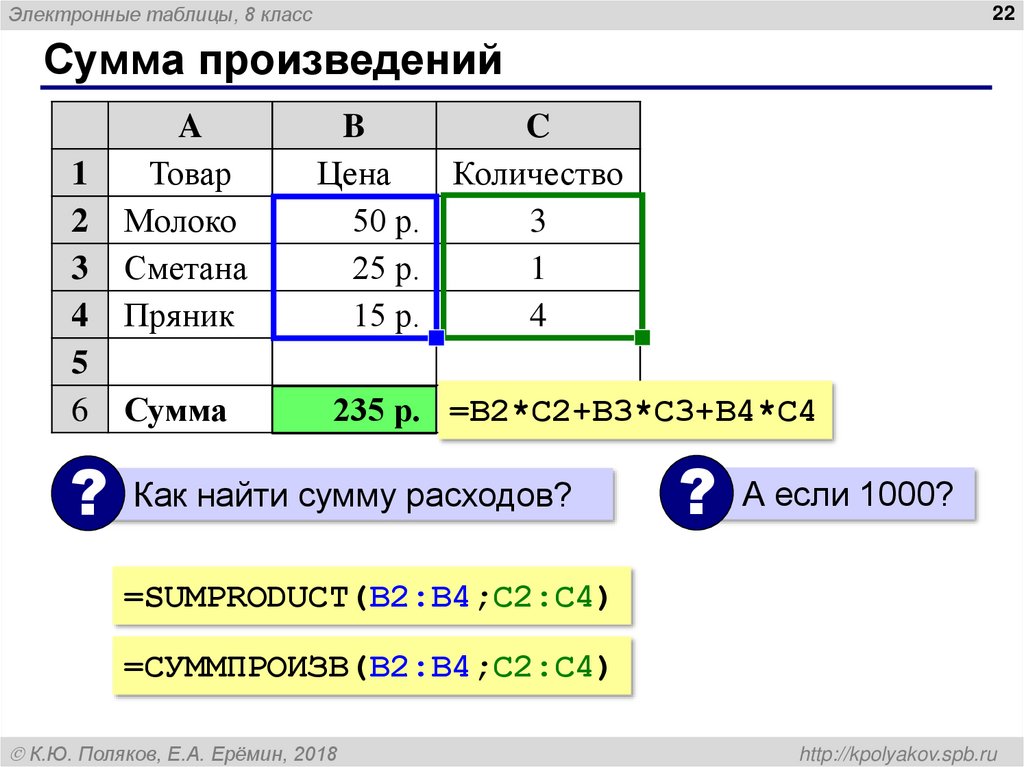 Электронные таблицы, 8 класс

22

Сумма произведений

|   | A | B | C |
|---|---|---|---|
| 1 | Товар | Цена | Количество |
| 2 | Молоко | 50 р. | 3 |
| 3 | Сметана | 25 р. | 1 |
| 4 | Пряник | 15 р. | 4 |
| 5 |  |  |  |
| 6 | Сумма | 235 р. |  |

=B2*C2+B3*C3+B4*C4

? Как найти сумму расходов?

? А если 1000?

=SUMPRODUCT(B2:B4;C2:C4)

=СУММПРОИЗВ(B2:B4;C2:C4)

© К.Ю. Поляков, Е.А. Ерёмин, 2018

http://kpolyakov.spb.ru